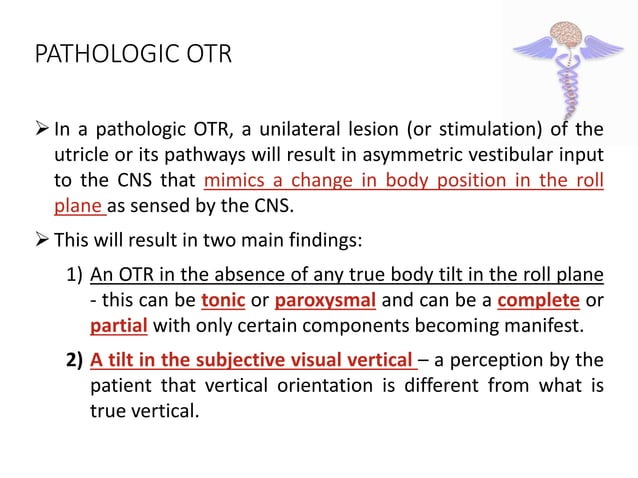 PATHOLOGIC OTR

➢ In a pathologic OTR, a unilateral lesion (or stimulation) of the utricle or its pathways will result in asymmetric vestibular input to the CNS that mimics a change in body position in the roll plane as sensed by the CNS.

➢ This will result in two main findings:

1) An OTR in the absence of any true body tilt in the roll plane - this can be tonic or paroxysmal and can be a complete or partial with only certain components becoming manifest.

2) A tilt in the subjective visual vertical – a perception by the patient that vertical orientation is different from what is true vertical.